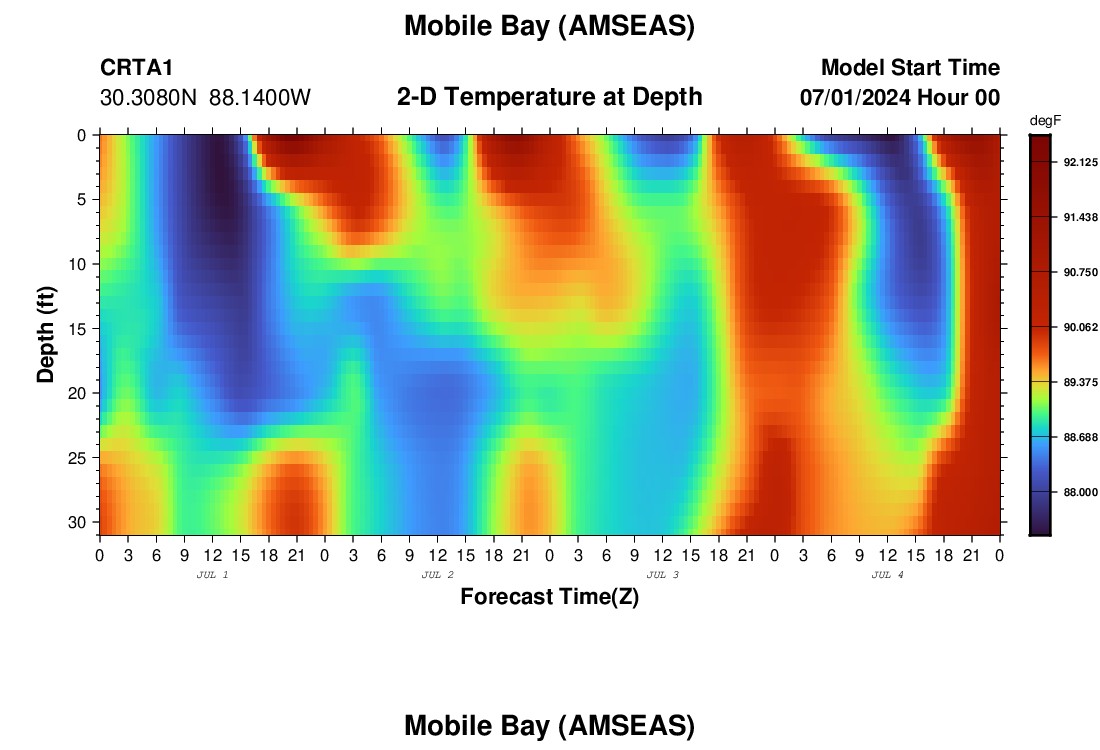 Mobile Bay (AMSEAS)

CRTA1
30.3080N 88.1400W

2-D Temperature at Depth

Model Start Time
07/01/2024 Hour 00

degF
92.125
91.438
90.750
90.062
89.375
88.688
88.000

Depth (ft)
0
5
10
15
20
25
30

0 3 6 9 12 15 18 21 0 3 6 9 12 15 18 21 0 3 6 9 12 15 18 21 0 3 6 9 12 15 18 21 0
JUL 1
JUL 2
JUL 3
JUL 4

Forecast Time(Z)

Mobile Bay (AMSEAS)